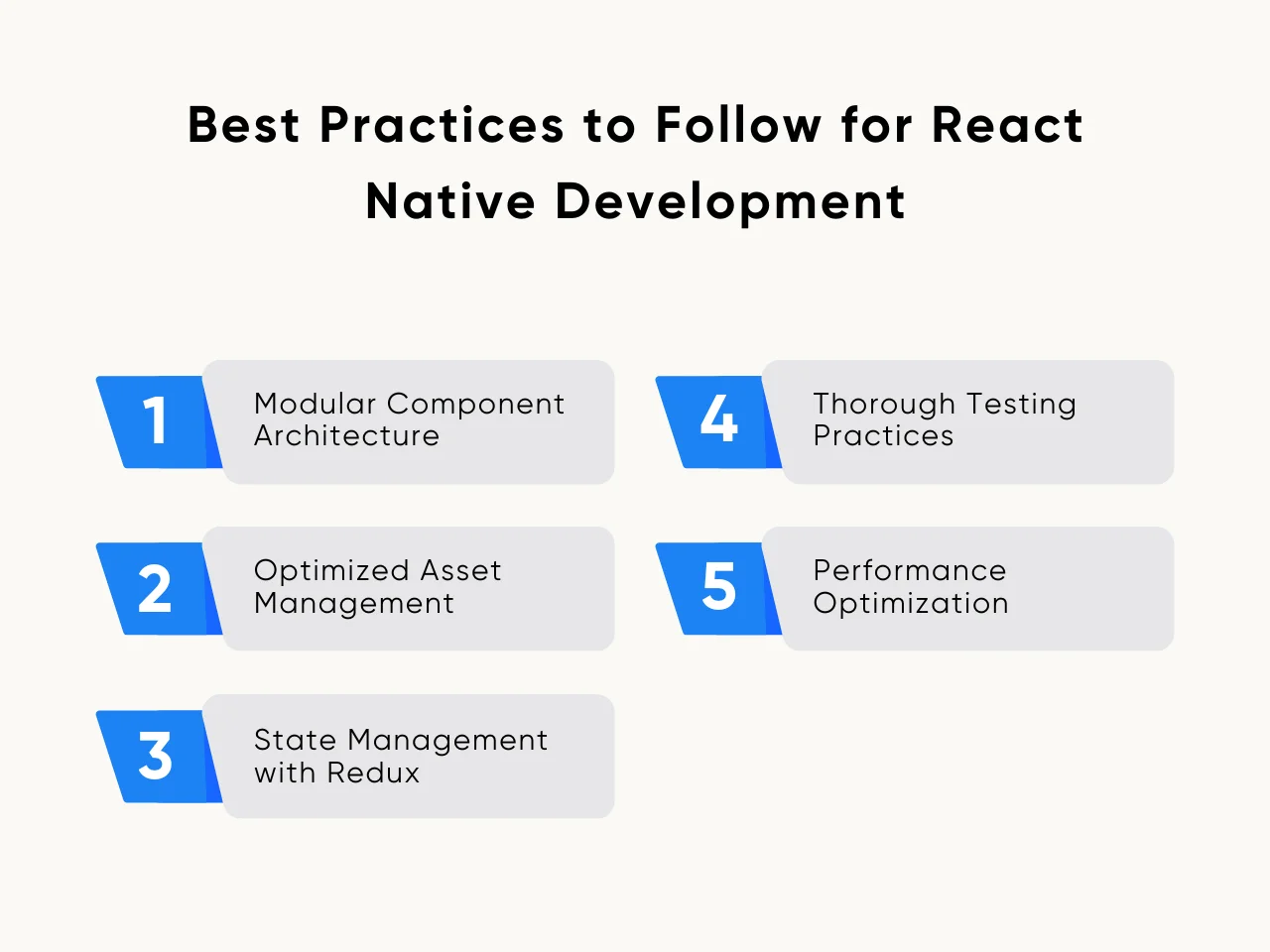 Best Practices to Follow for React Native Development

1
Modular Component Architecture

2
Optimized Asset Management

3
State Management with Redux

4
Thorough Testing Practices

5
Performance Optimization